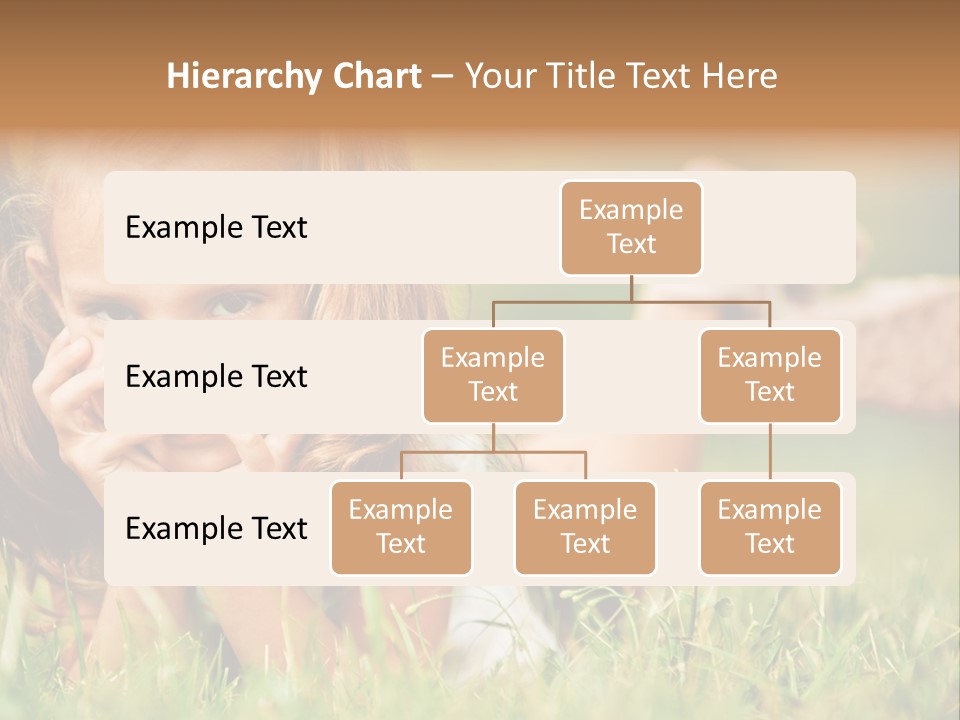 Hierarchy Chart – Your Title Text Here

Example Text

Example Text

Example Text

Example Text

Example Text

Example Text

Example Text

Example Text

Example Text